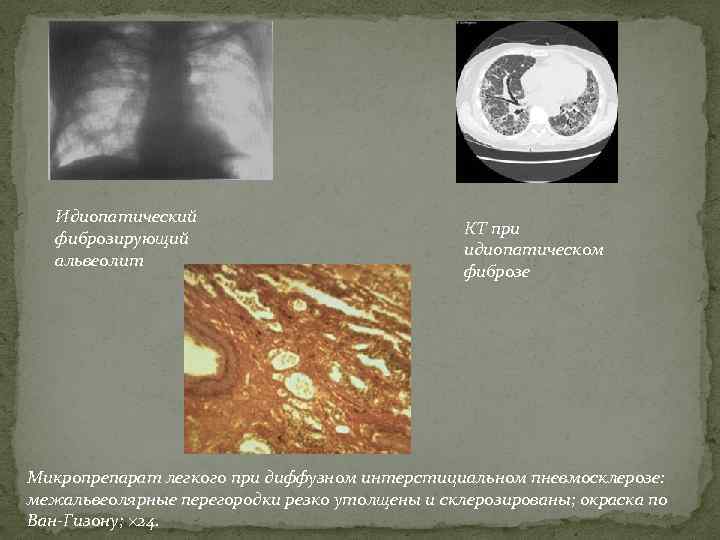 Идиопатический фиброзирующий альвеолит

КТ при идиопатическом фиброзе

Микропрепарат легкого при диффузном интерстициальном пневмосклерозе: межальвеолярные перегородки резко утолщены и склерозированы; окраска по Ван-Гизону; ×24.